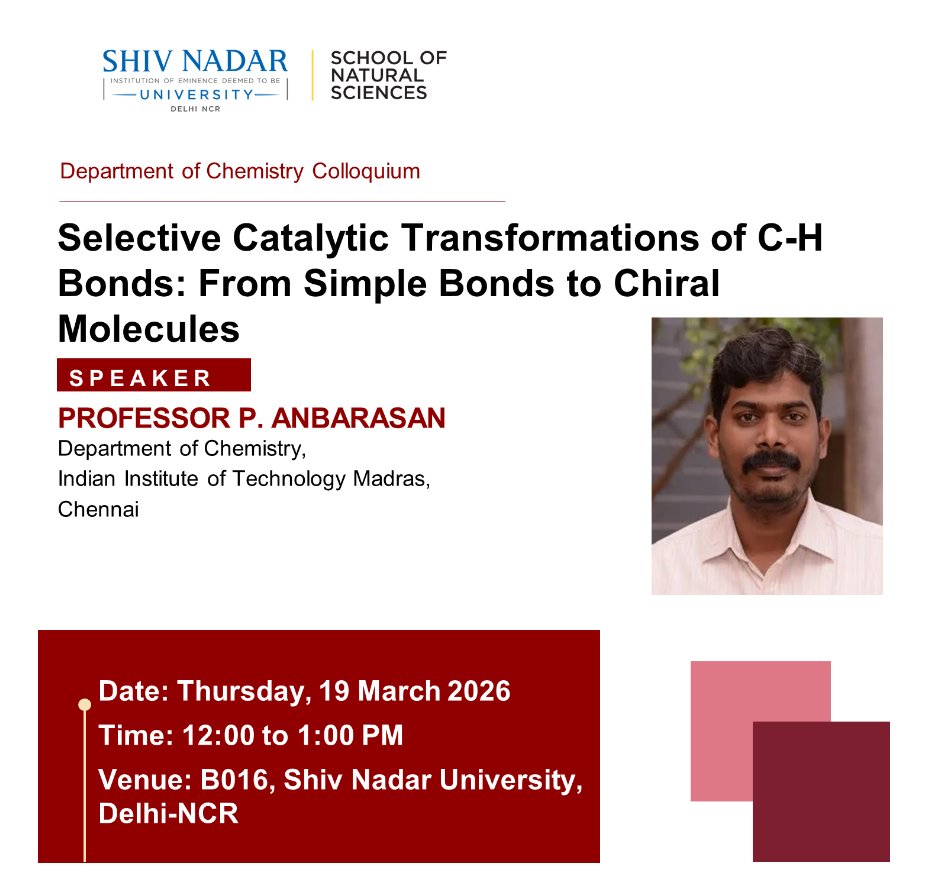 SHIV NADAR
INSTITUTION OF EMINENCE DEEMED TO BE
UNIVERSITY
DELHI NCR

SCHOOL OF NATURAL SCIENCES

Department of Chemistry Colloquium

Selective Catalytic Transformations of C-H Bonds: From Simple Bonds to Chiral Molecules

SPEAKER

PROFESSOR P. ANBARASAN
Department of Chemistry,
Indian Institute of Technology Madras,
Chennai

Date: Thursday, 19 March 2026
Time: 12:00 to 1:00 PM
Venue: B016, Shiv Nadar University, Delhi-NCR